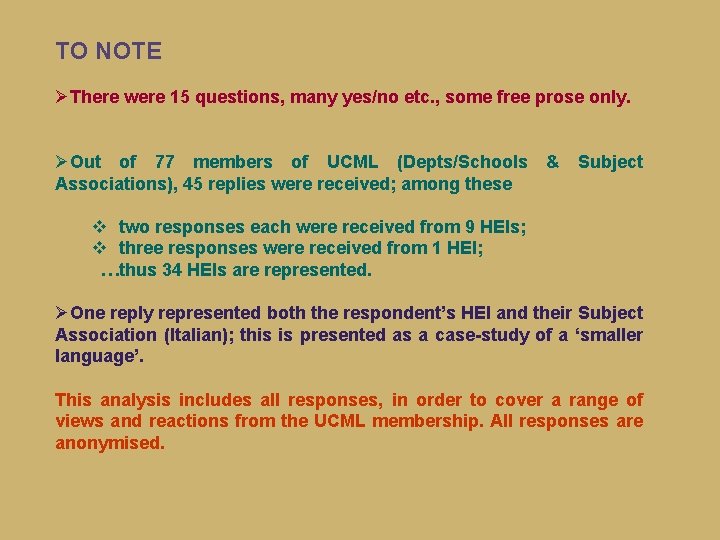 TO NOTE

➢There were 15 questions, many yes/no etc., some free prose only.

➢Out of 77 members of UCML (Depts/Schools & Subject Associations), 45 replies were received; among these

❖ two responses each were received from 9 HEIs;
❖ three responses were received from 1 HEI;
…thus 34 HEIs are represented.

➢One reply represented both the respondent's HEI and their Subject Association (Italian); this is presented as a case-study of a 'smaller language'.

This analysis includes all responses, in order to cover a range of views and reactions from the UCML membership. All responses are anonymised.